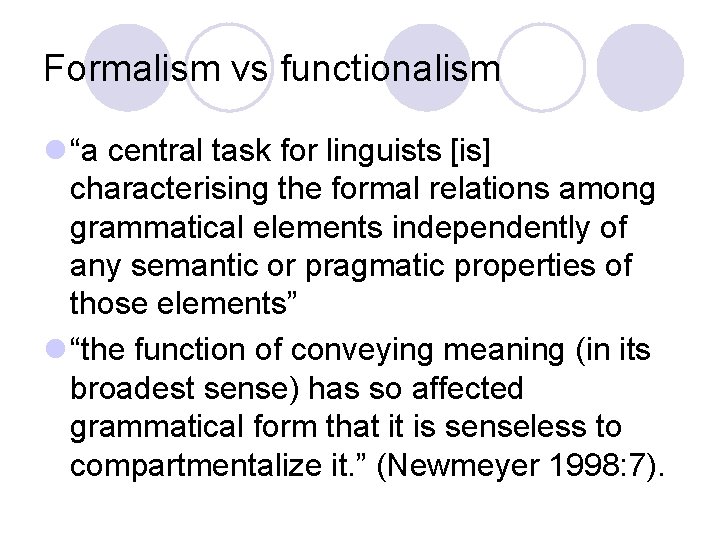 Formalism vs functionalism

“a central task for linguists [is] characterising the formal relations among grammatical elements independently of any semantic or pragmatic properties of those elements”

“the function of conveying meaning (in its broadest sense) has so affected grammatical form that it is senseless to compartmentalize it.” (Newmeyer 1998:7).